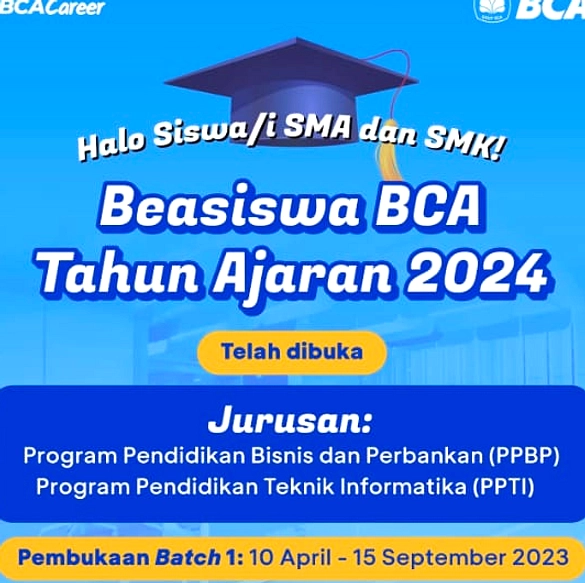 BCACareer

BCA

Halo Siswa/i SMA dan SMK!

Beasiswa BCA Tahun Ajaran 2024

Telah dibuka

Jurusan:
Program Pendidikan Bisnis dan Perbankan (PPBP)
Program Pendidikan Teknik Informatika (PPTI)

Pembukaan Batch 1: 10 April - 15 September 2023